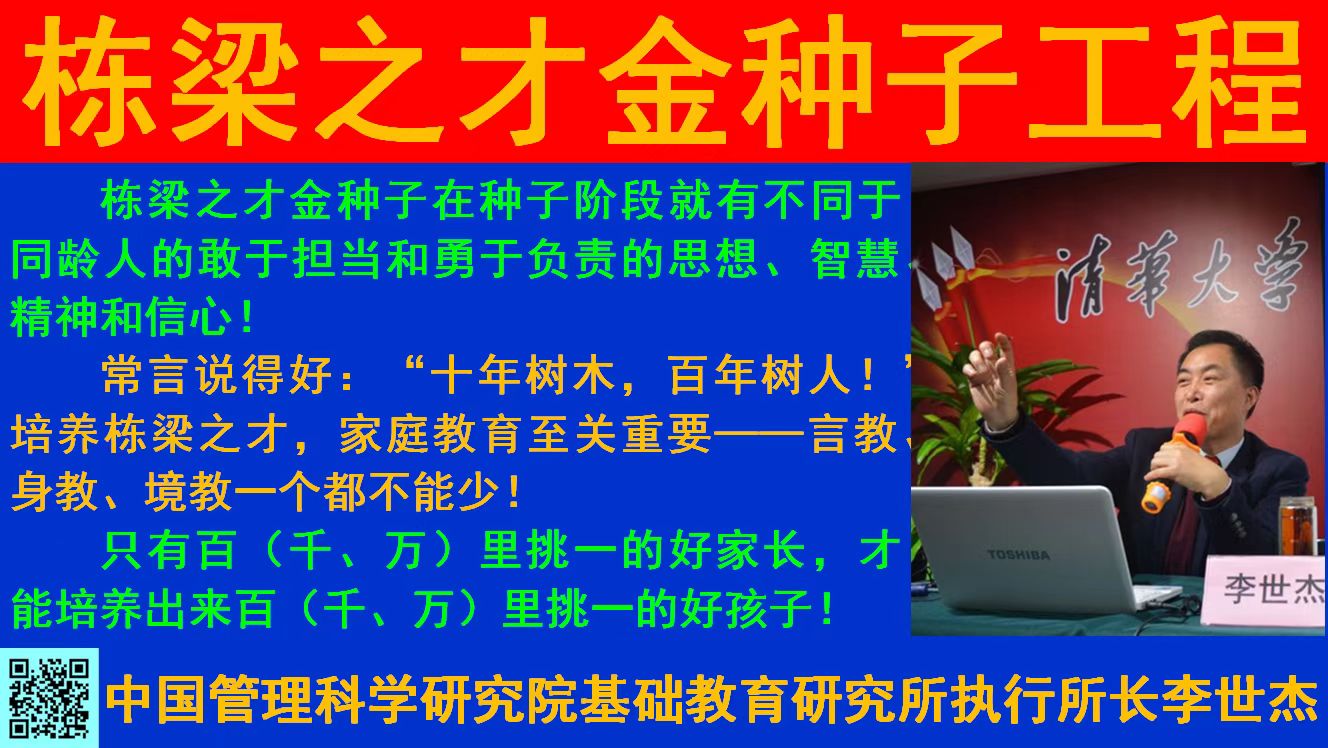 栋梁之才金种子工程

栋梁之才金种子在种子阶段就有不同于同龄人的敢于担当和勇于负责的思想、智慧、精神和信心！

常言说得好：“十年树木，百年树人！”培养栋梁之才，家庭教育至关重要——言教、身教、境教一个都不能少！

只有百（千、万）里挑一的好家长，才能培养出来百（千、万）里挑一的好孩子！

清華大學

TOSHIBA

李世杰

中国管理科学研究院基础教育研究所执行所长李世杰